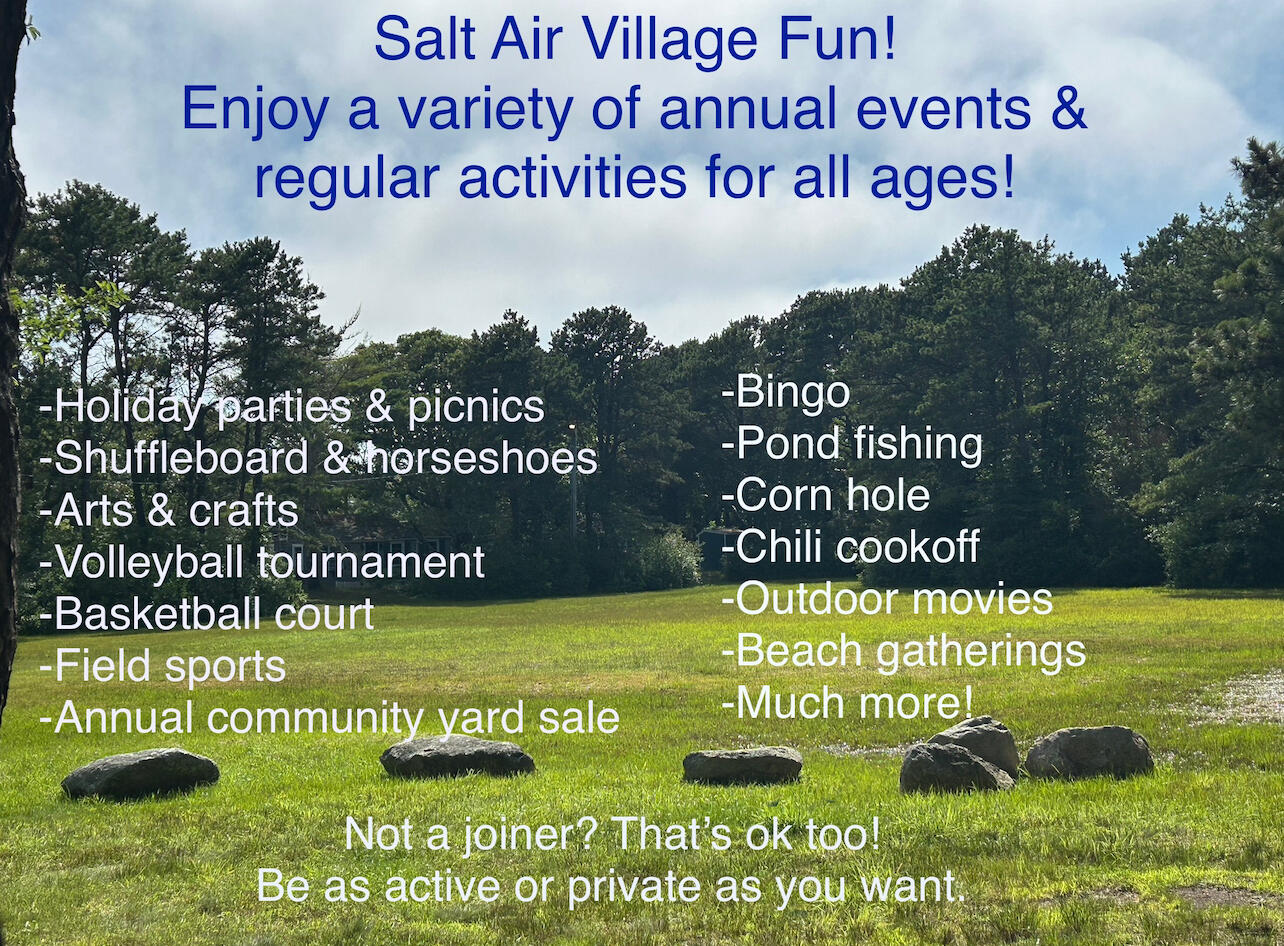 Salt Air Village Fun!
Enjoy a variety of annual events & regular activities for all ages!

-Holiday parties & picnics
-Shuffleboard & horseshoes
-Arts & crafts
-Volleyball tournament
-Basketball court
-Field sports
-Annual community yard sale

-Bingo
-Pond fishing
-Corn hole
-Chili cookoff
-Outdoor movies
-Beach gatherings
-Much more!

Not a joiner? That's ok too!
Be as active or private as you want.